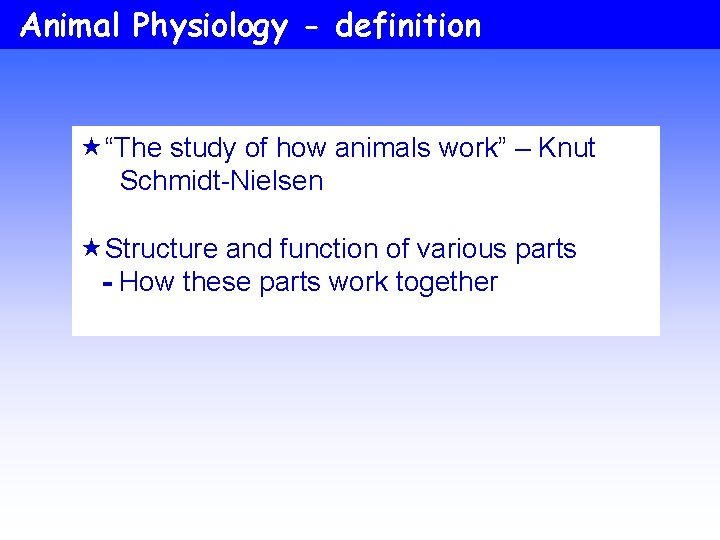 Animal Physiology - definition

★ “The study of how animals work” – Knut Schmidt-Nielsen

★ Structure and function of various parts
- How these parts work together